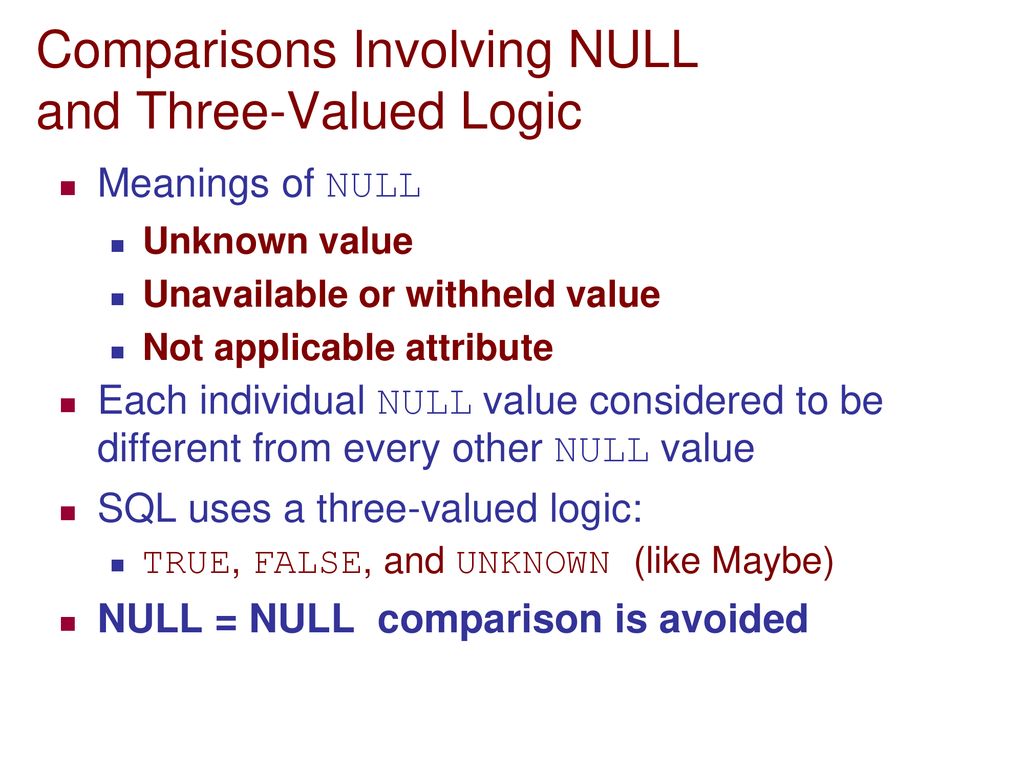 Comparisons Involving NULL and Three-Valued Logic

Meanings of NULL

Unknown value

Unavailable or withheld value

Not applicable attribute

Each individual NULL value considered to be different from every other NULL value

SQL uses a three-valued logic:

TRUE, FALSE, and UNKNOWN (like Maybe)

NULL = NULL comparison is avoided